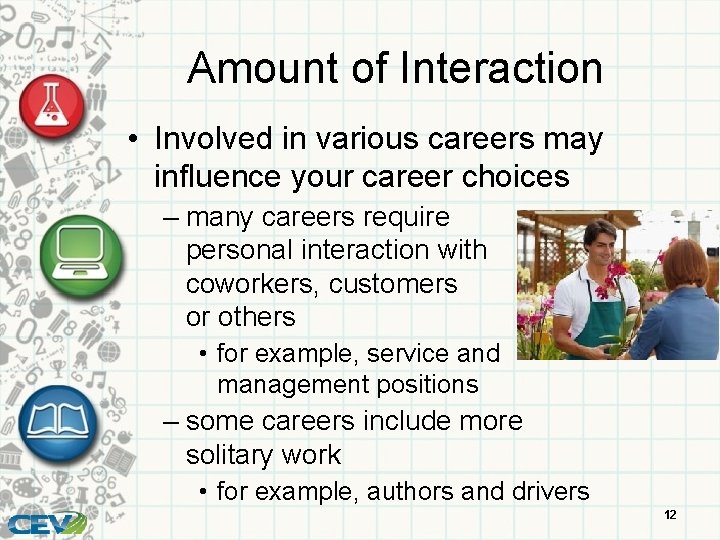 Amount of Interaction

• Involved in various careers may influence your career choices

– many careers require personal interaction with coworkers, customers or others

• for example, service and management positions

– some careers include more solitary work

• for example, authors and drivers

CEV

12